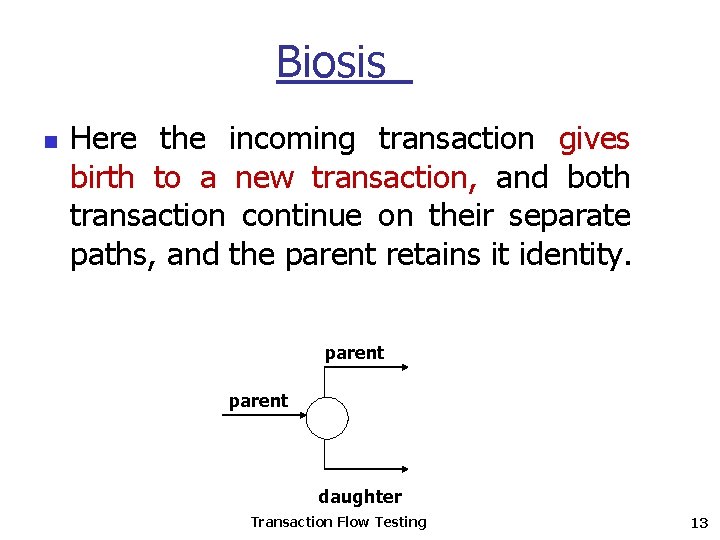 Biosis

Here the incoming transaction gives birth to a new transaction, and both transaction continue on their separate paths, and the parent retains it identity.

parent

parent

daughter

Transaction Flow Testing

13